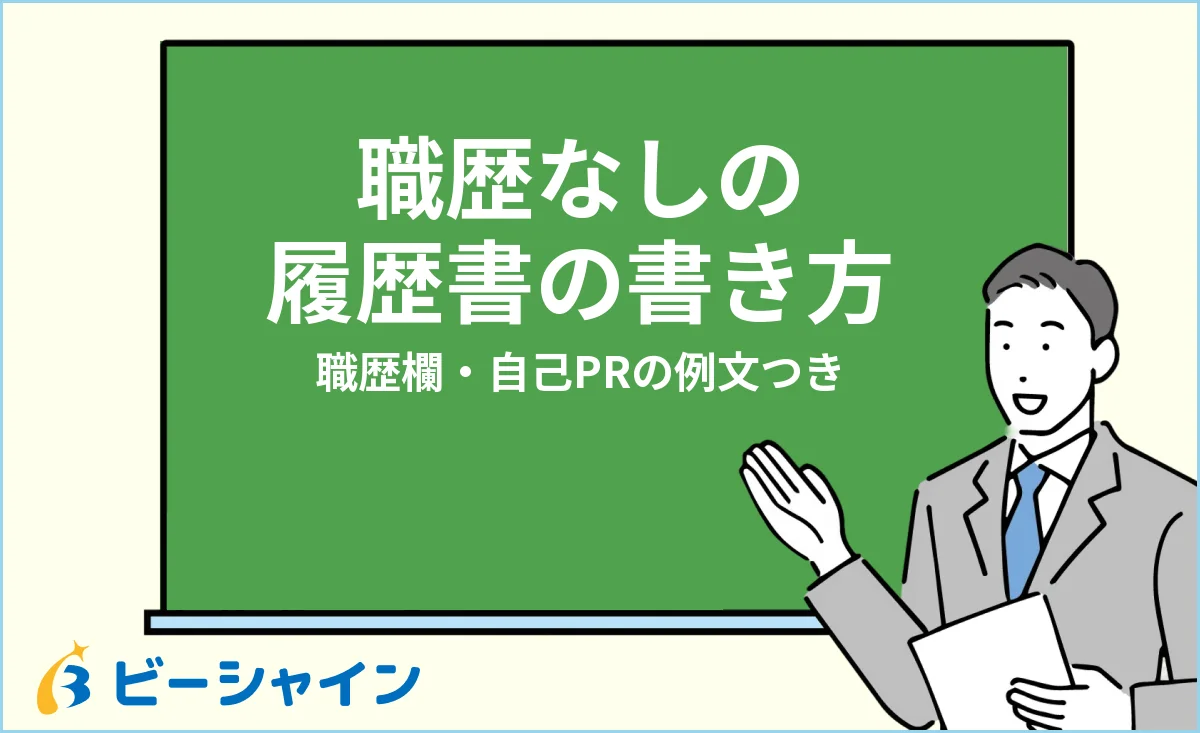 職歴なしの
履歴書の書き方

職歴欄・自己PRの例文つき

ビーシャイン